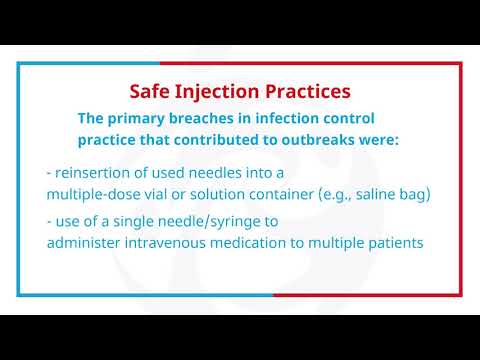 Safe Injection Practices

The primary breaches in infection control practice that contributed to outbreaks were:

- reinsertion of used needles into a multiple-dose vial or solution container (e.g., saline bag)

- use of a single needle/syringe to administer intravenous medication to multiple patients